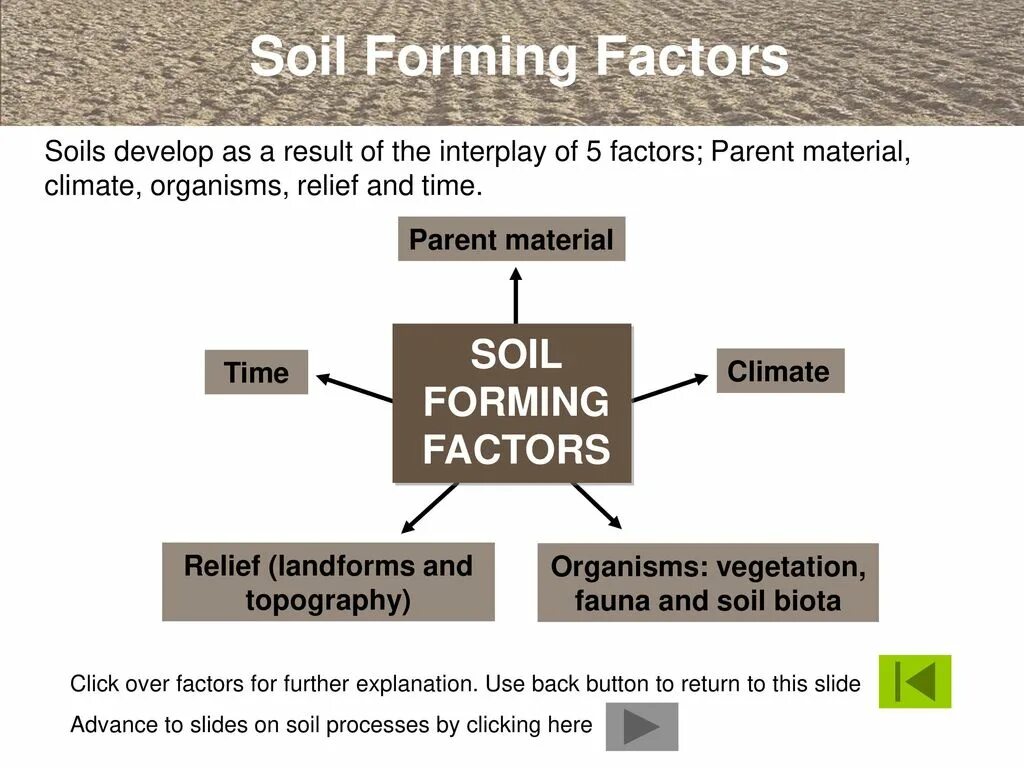 Soil Forming Factors

Soils develop as a result of the interplay of 5 factors; Parent material, climate, organisms, relief and time.

Parent material

Time

SOIL FORMING FACTORS

Climate

Relief (landforms and topography)

Organisms: vegetation, fauna and soil biota

Click over factors for further explanation. Use back button to return to this slide

Advance to slides on soil processes by clicking here